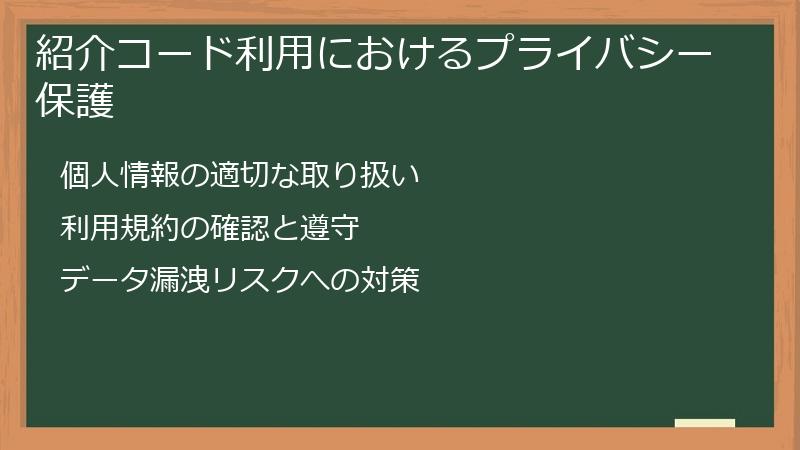 紹介コード利用におけるプライバシー保護

個人情報の適切な取り扱い

利用規約の確認と遵守

データ漏洩リスクへの対策